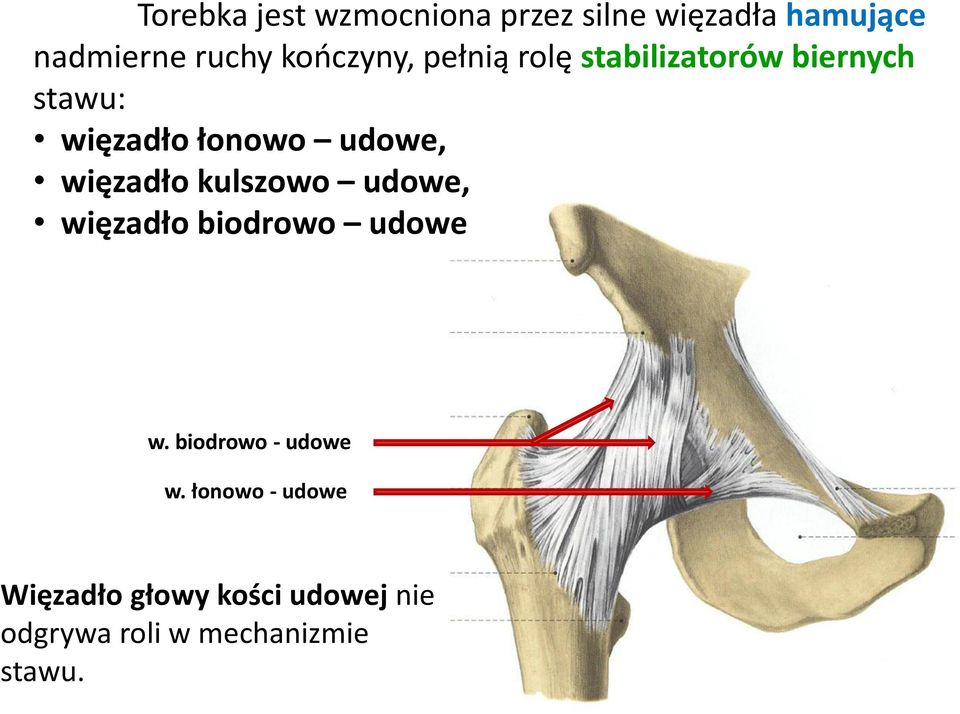 Torebka jest wzmocniona przez silne więzadła hamujące nadmierne ruchy kończyny, pełnią rolę stabilizatorów biernych stawu:
• więzadło łonowo – udowe,
• więzadło kulszowo – udowe,
• więzadło biodrowo – udowe

w. biodrowo - udowe
w. łonowo - udowe

Więzadło głowy kości udowej nie odgrywa roli w mechanizmie stawu.